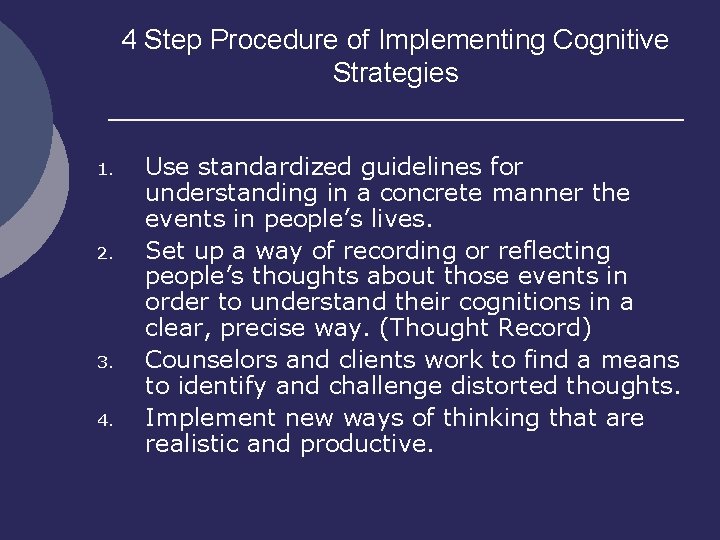 4 Step Procedure of Implementing Cognitive Strategies

1. Use standardized guidelines for understanding in a concrete manner the events in people's lives.
2. Set up a way of recording or reflecting people's thoughts about those events in order to understand their cognitions in a clear, precise way. (Thought Record)
3. Counselors and clients work to find a means to identify and challenge distorted thoughts.
4. Implement new ways of thinking that are realistic and productive.